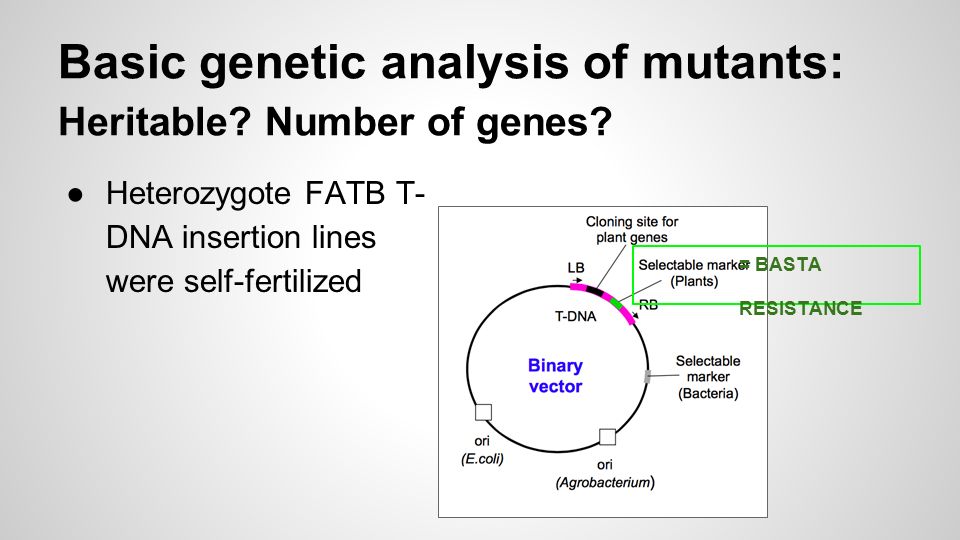 Basic genetic analysis of mutants:
Heritable? Number of genes?

● Heterozygote FATB T-DNA insertion lines were self-fertilized

Cloning site for plant genes

LB

Selectable marker (Plants)

= BASTA RESISTANCE

RB

T-DNA

Binary vector

Selectable marker (Bacteria)

ori (E.coli)

ori (Agrobacterium)